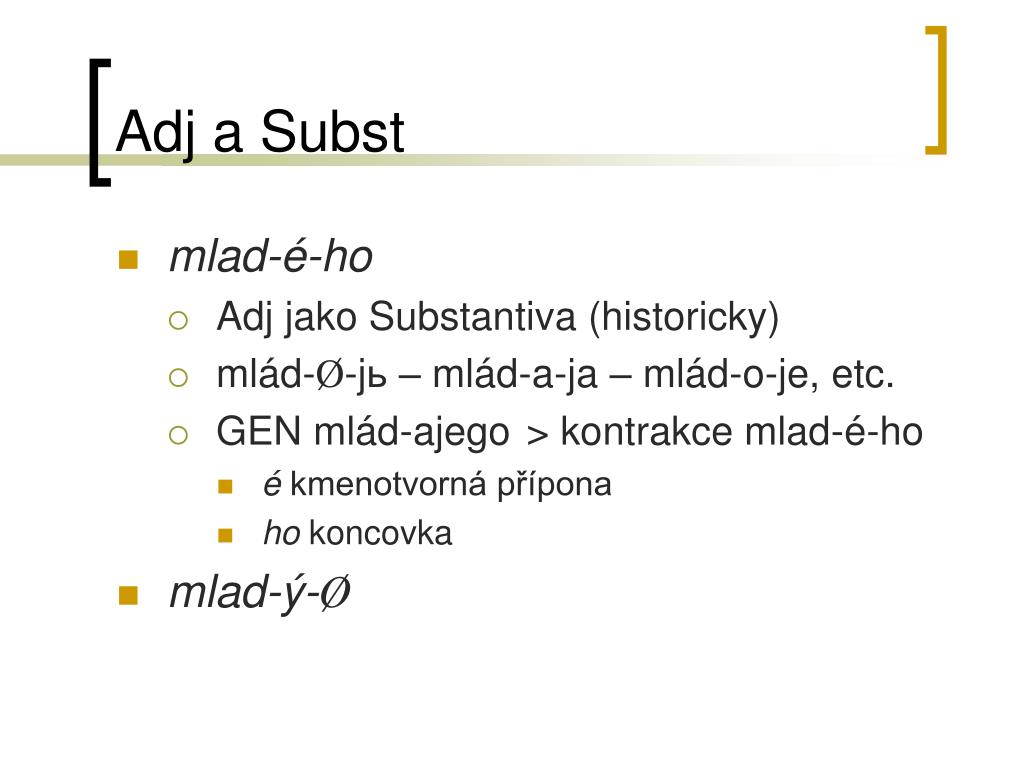 Adj a Subst

mlad-é-ho

Adj jako Substantiva (historicky)

mlád-Ø-jь – mlád-a-ja – mlád-o-je, etc.

GEN mlád-ajego > kontrakce mlad-é-ho

é kmenotvorná přípona

ho koncovka

mlad-ý-Ø